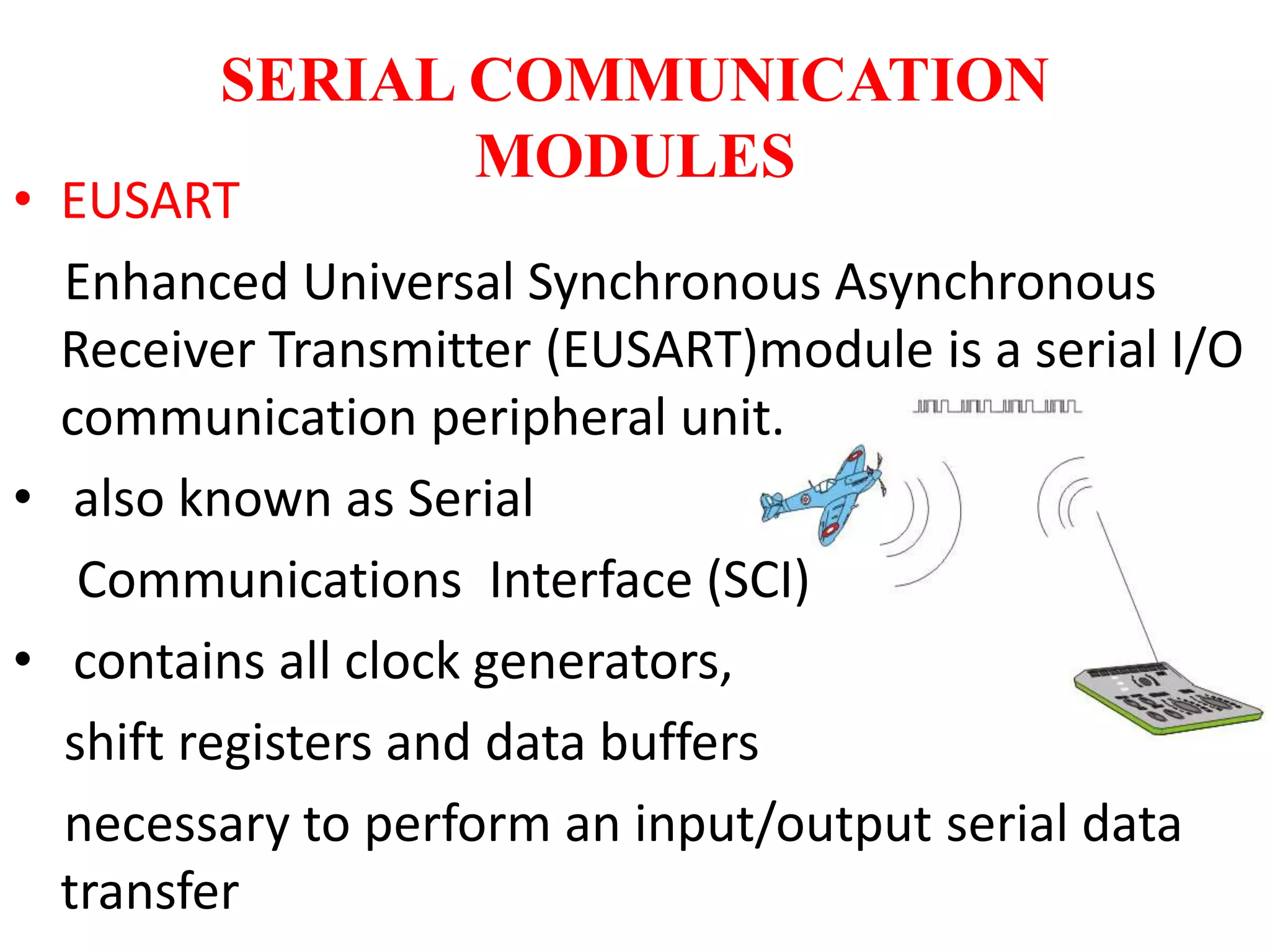 SERIAL COMMUNICATION MODULES

• EUSART

Enhanced Universal Synchronous Asynchronous Receiver Transmitter (EUSART)module is a serial I/O communication peripheral unit.

• also known as Serial Communications Interface (SCI)

• contains all clock generators, shift registers and data buffers necessary to perform an input/output serial data transfer